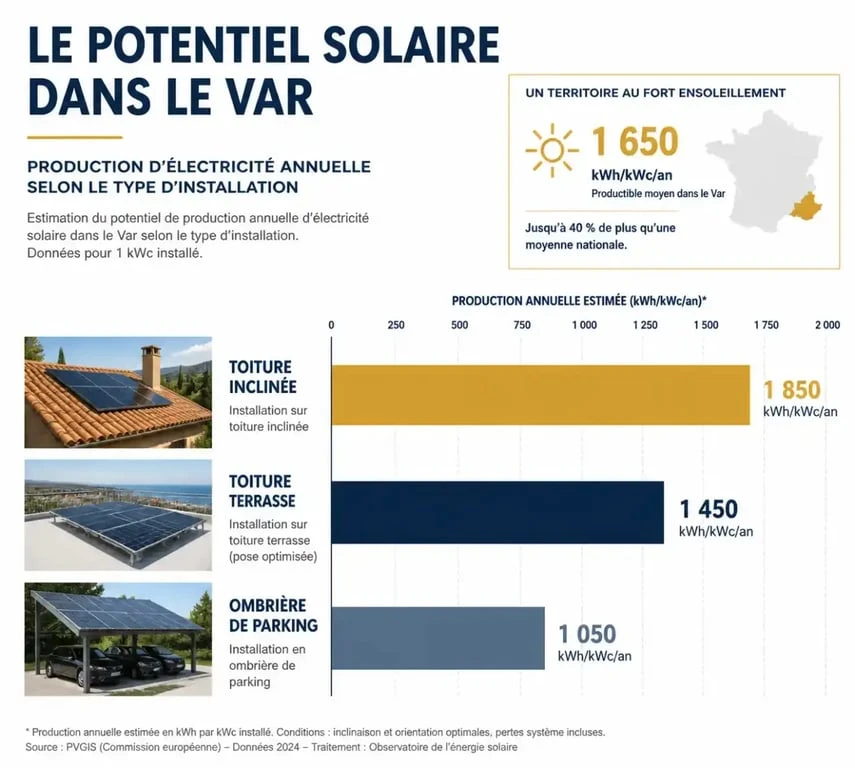 LE POTENTIEL SOLAIRE DANS LE VAR

PRODUCTION D'ÉLECTRICITÉ ANNUELLE SELON LE TYPE D'INSTALLATION

Estimation du potentiel de production annuelle d'électricité solaire dans le Var selon le type d'installation. Données pour 1 kWc installé.

UN TERRITOIRE AU FORT ENSOLEILLEMENT

1 650
kWh/kWc/an
Productible moyen dans le Var

Jusqu'à 40 % de plus qu'une moyenne nationale.

PRODUCTION ANNUELLE ESTIMÉE (kWh/kWc/an)*

0 250 500 750 1 000 1 250 1 500 1 750 2 000

TOITURE INCLINÉE
Installation sur toiture inclinée
1 850
kWh/kWc/an

TOITURE TERRASSE
Installation sur toiture terrasse (pose optimisée)
1 450
kWh/kWc/an

OMBRIÈRE DE PARKING
Installation en ombrière de parking
1 050
kWh/kWc/an

* Production annuelle estimée en kWh par kWc installé. Conditions : inclinaison et orientation optimales, pertes système incluses.
Source : PVGIS (Commission européenne) – Données 2024 – Traitement : Observatoire de l'énergie solaire